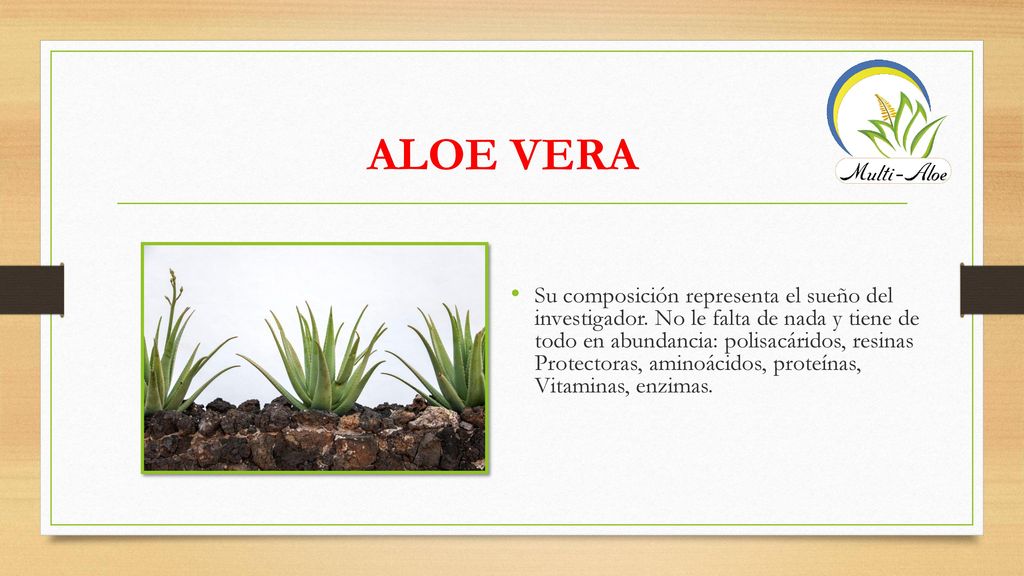 ALOE VERA

Multi-Aloe

• Su composición representa el sueño del investigador. No le falta de nada y tiene de todo en abundancia: polisacáridos, resinas Protectoras, aminoácidos, proteínas, Vitaminas, enzimas.